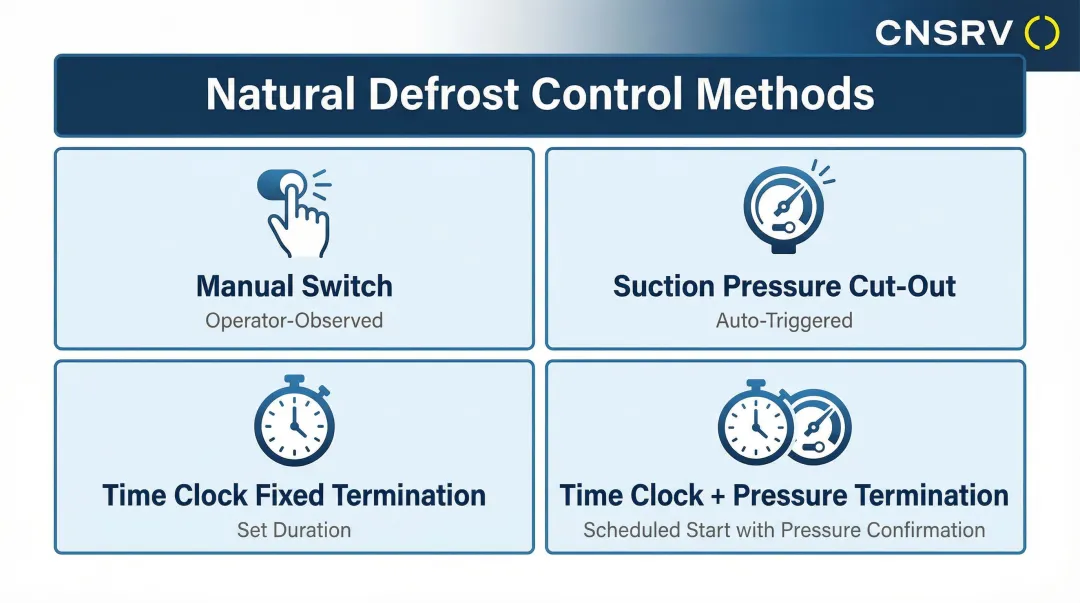 CNSRV

Natural Defrost Control Methods

Manual Switch
Operator-Observed

Suction Pressure Cut-Out
Auto-Triggered

Time Clock Fixed Termination
Set Duration

Time Clock + Pressure Termination
Scheduled Start with Pressure Confirmation